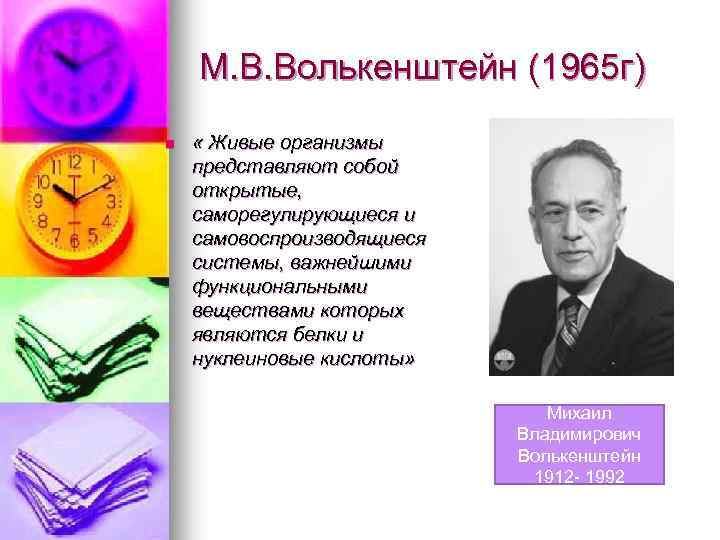 М.В.Волькенштейн (1965г)

« Живые организмы представляют собой открытые, саморегулирующиеся и самовоспроизводящиеся системы, важнейшими функциональными веществами которых являются белки и нуклеиновые кислоты»

Михаил Владимирович Волькенштейн 1912- 1992

12 1 2 3 4 5 6 7 8 9 10 11